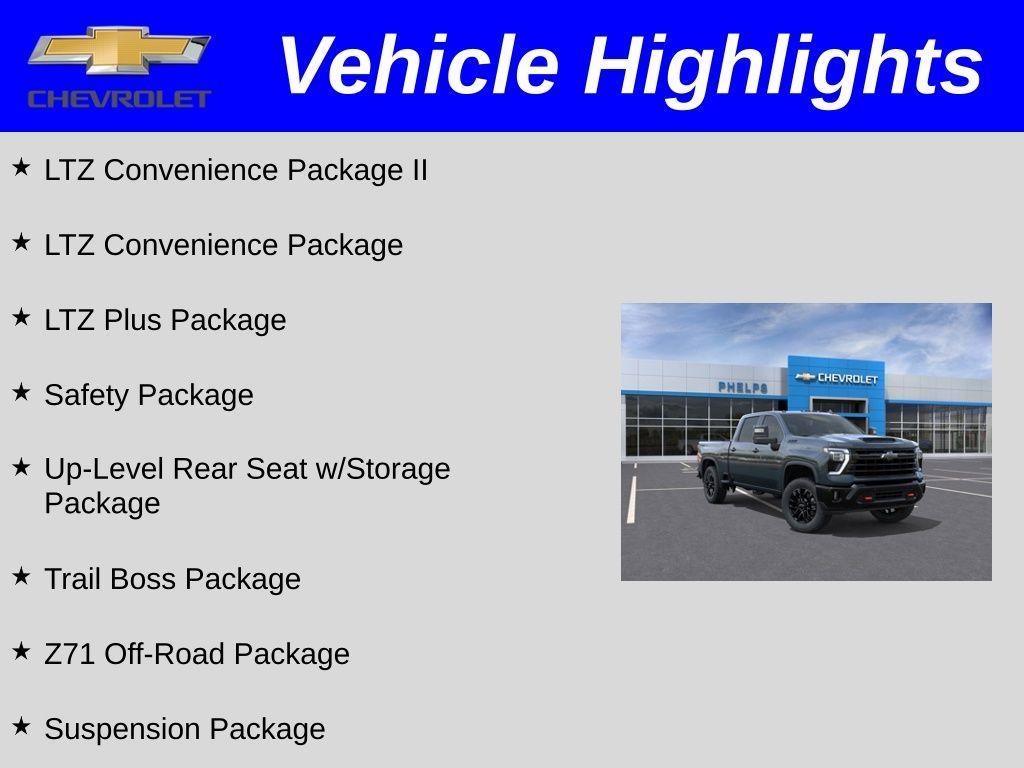 CHEVROLET

Vehicle Highlights

★ LTZ Convenience Package II

★ LTZ Convenience Package

★ LTZ Plus Package

★ Safety Package

★ Up-Level Rear Seat w/Storage Package

★ Trail Boss Package

★ Z71 Off-Road Package

★ Suspension Package

PHELPS

CHEVROLET